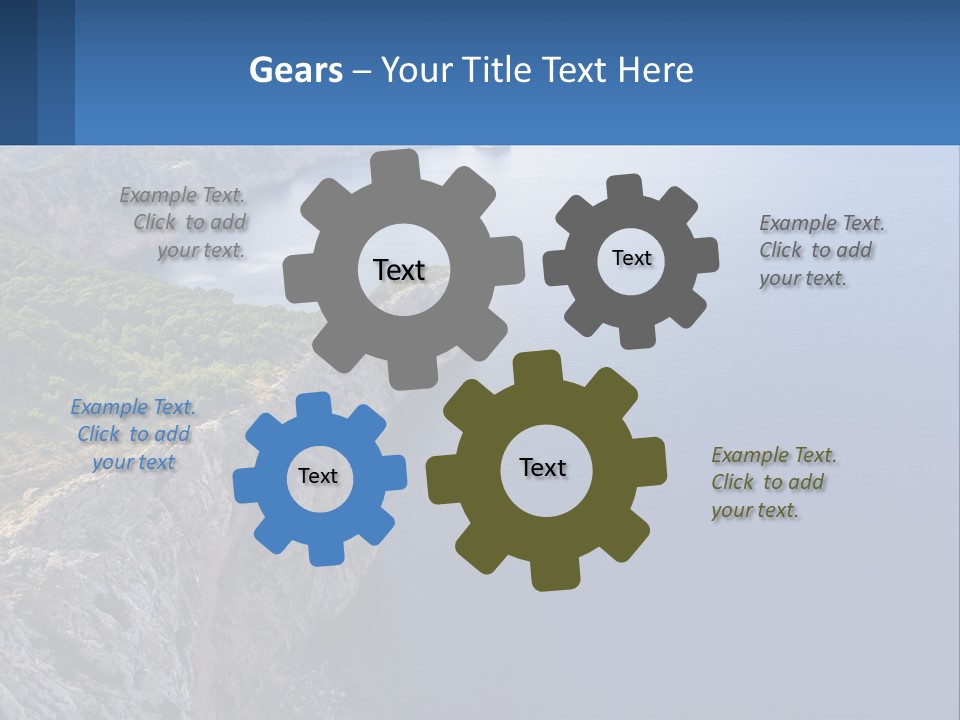 Gears – Your Title Text Here

Example Text. Click to add your text.

Text

Text

Example Text. Click to add your text.

Example Text. Click to add your text

Text

Text

Example Text. Click to add your text.